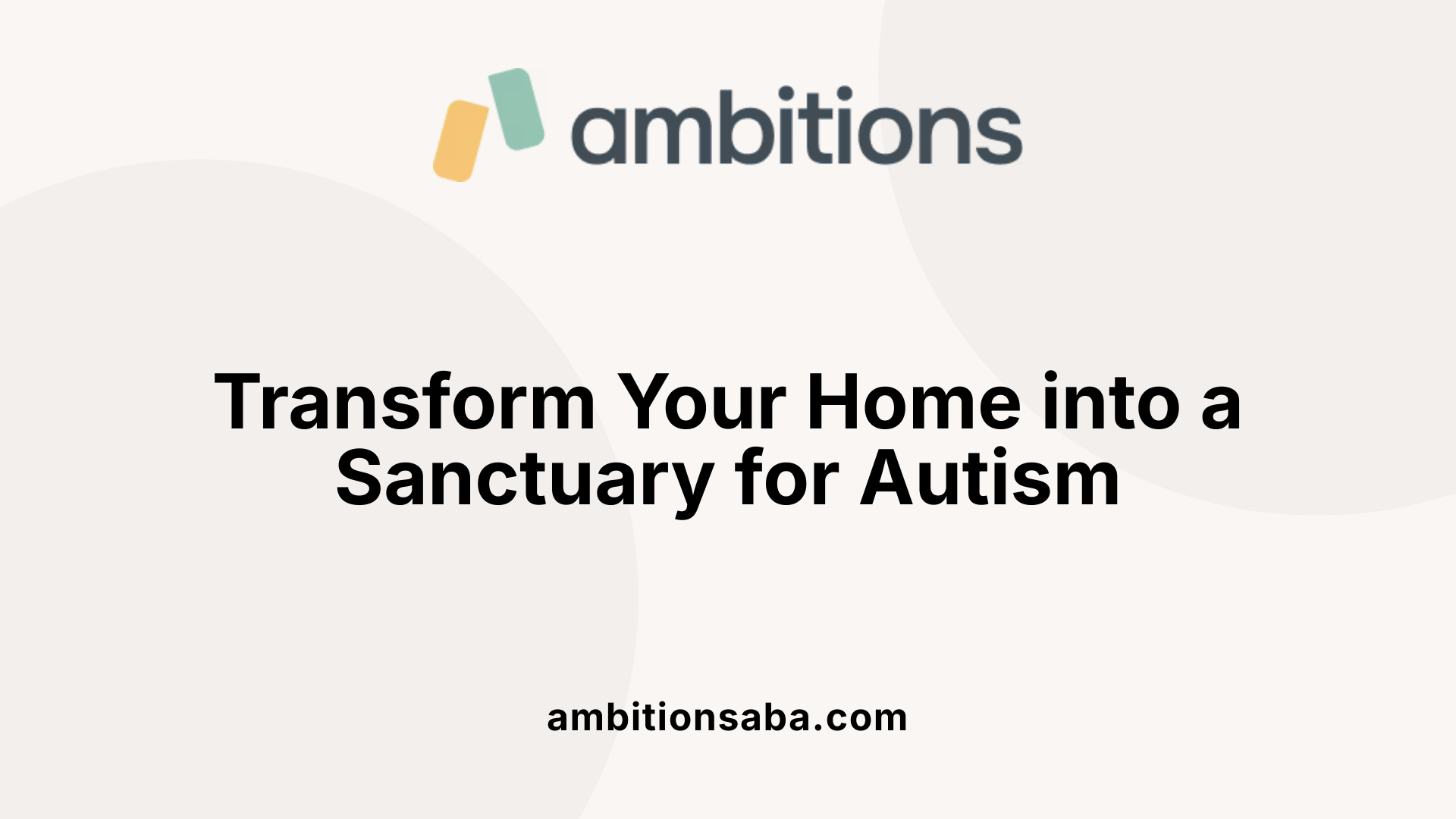 ambitions

Transform Your Home into a Sanctuary for Autism

ambitionsaba.com